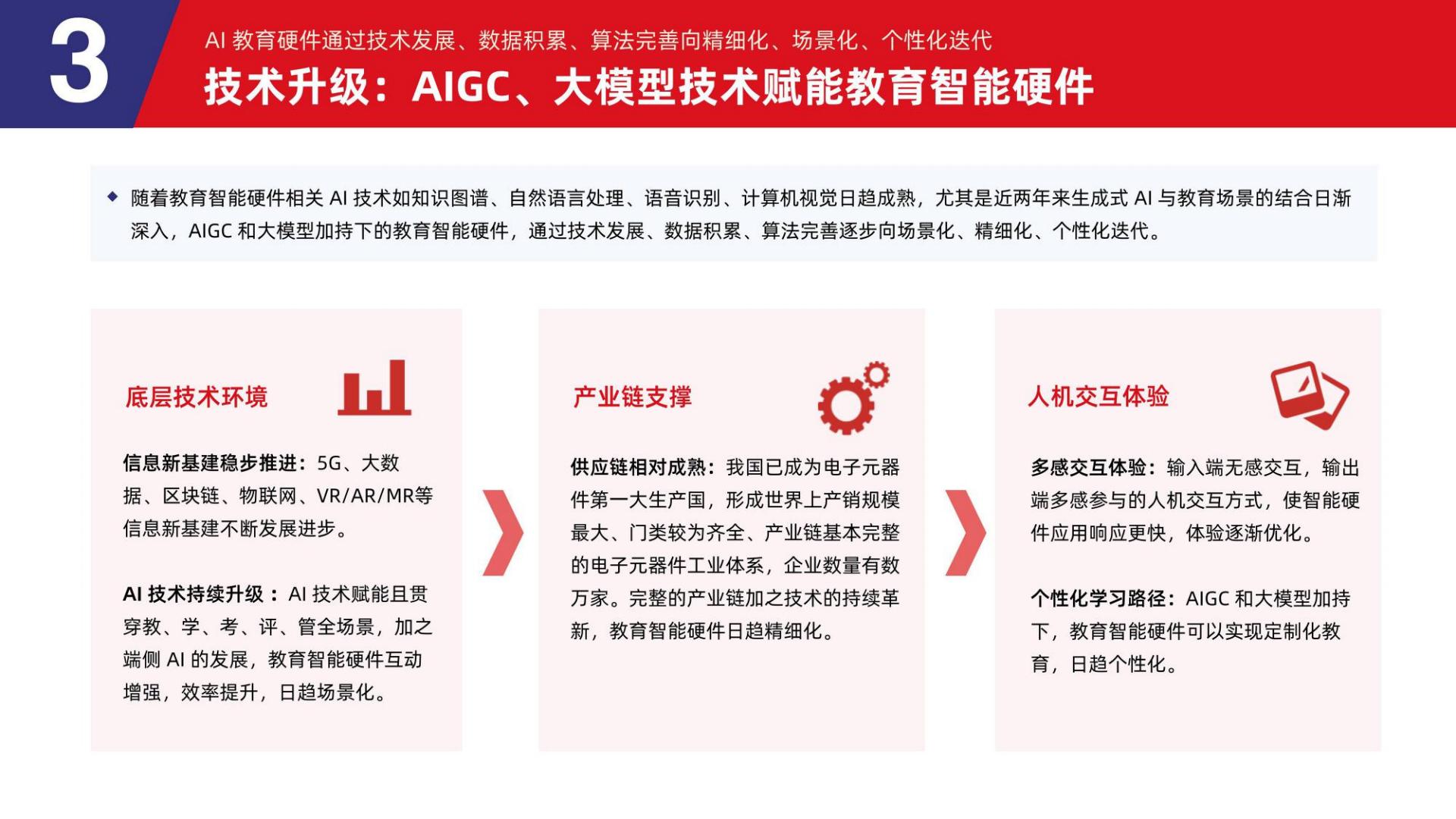 3

AI 教育硬件通过技术发展、数据积累、算法完善向精细化、场景化、个性化迭代

技术升级：AIGC、大模型技术赋能教育智能硬件

◆ 随着教育智能硬件相关 AI 技术如知识图谱、自然语言处理、语音识别、计算机视觉日趋成熟，尤其是近两年来生成式 AI 与教育场景的结合日渐深入，AIGC 和大模型加持下的教育智能硬件，通过技术发展、数据积累、算法完善逐步向场景化、精细化、个性化迭代。

底层技术环境

信息新基建稳步推进：5G、大数据、区块链、物联网、VR/AR/MR等信息新基建不断发展进步。

AI 技术持续升级：AI 技术赋能且贯穿教、学、考、评、管全场景，加之端侧 AI 的发展，教育智能硬件互动增强，效率提升，日趋场景化。

产业链支撑

供应链相对成熟：我国已成为电子元器件第一大生产国，形成世界上产销规模最大、门类较为齐全、产业链基本完整的电子元器件工业体系，企业数量有数万家。完整的产业链加之技术的持续革新，教育智能硬件日趋精细化。

人机交互体验

多感交互体验：输入端无感交互，输出端多感参与的人机交互方式，使智能硬件应用响应更快，体验逐渐优化。

个性化学习路径：AIGC 和大模型加持下，教育智能硬件可以实现定制化教育，日趋个性化。